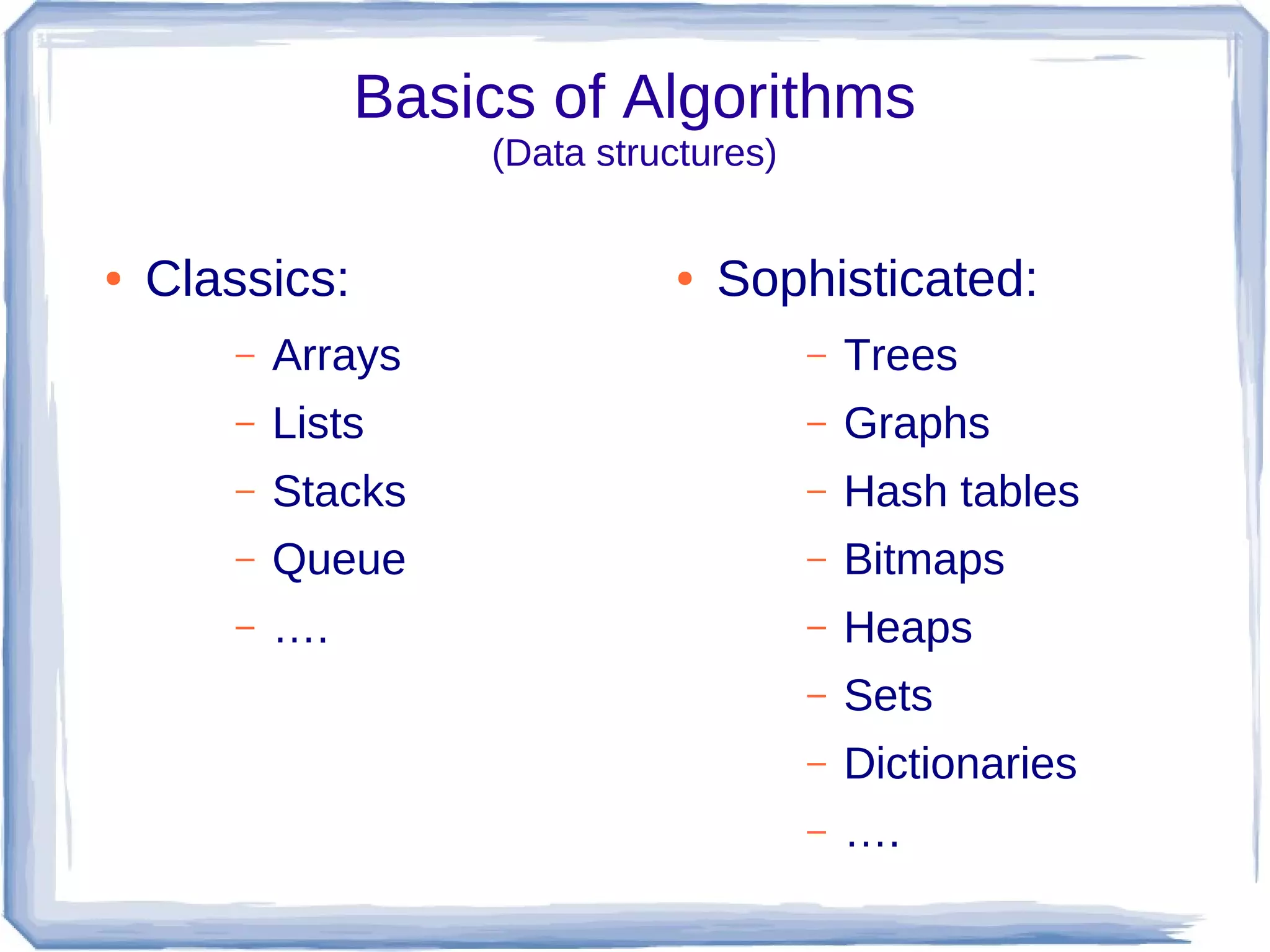 Basics of Algorithms
(Data structures)

• Classics:
– Arrays
– Lists
– Stacks
– Queue
– ….

• Sophisticated:
– Trees
– Graphs
– Hash tables
– Bitmaps
– Heaps
– Sets
– Dictionaries
– ….